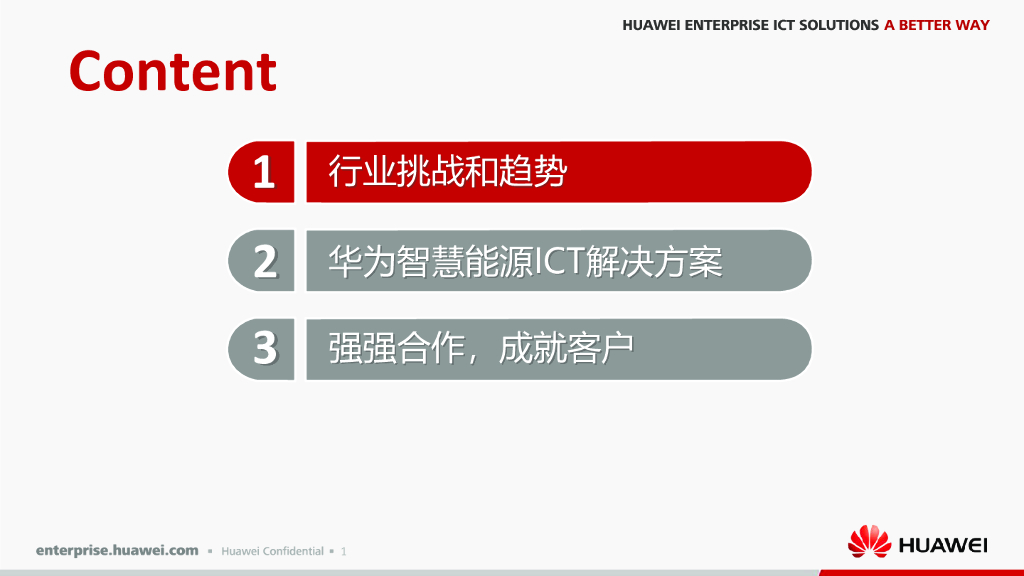 HUAWEI ENTERPRISE ICT SOLUTIONS A BETTER WAY

Content

1 行业挑战和趋势

2 华为智慧能源ICT解决方案

3 强强合作，成就客户

enterprise.huawei.com ▪ Huawei Confidential ▪ 1

HUAWEI